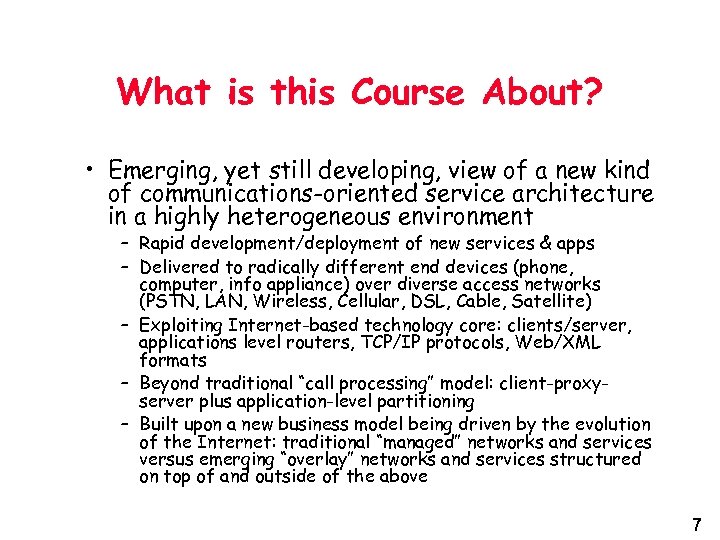 What is this Course About?

• Emerging, yet still developing, view of a new kind of communications-oriented service architecture in a highly heterogeneous environment

– Rapid development/deployment of new services & apps

– Delivered to radically different end devices (phone, computer, info appliance) over diverse access networks (PSTN, LAN, Wireless, Cellular, DSL, Cable, Satellite)

– Exploiting Internet-based technology core: clients/server, applications level routers, TCP/IP protocols, Web/XML formats

– Beyond traditional "call processing" model: client-proxy-server plus application-level partitioning

– Built upon a new business model being driven by the evolution of the Internet: traditional "managed" networks and services versus emerging "overlay" networks and services structured on top of and outside of the above

7